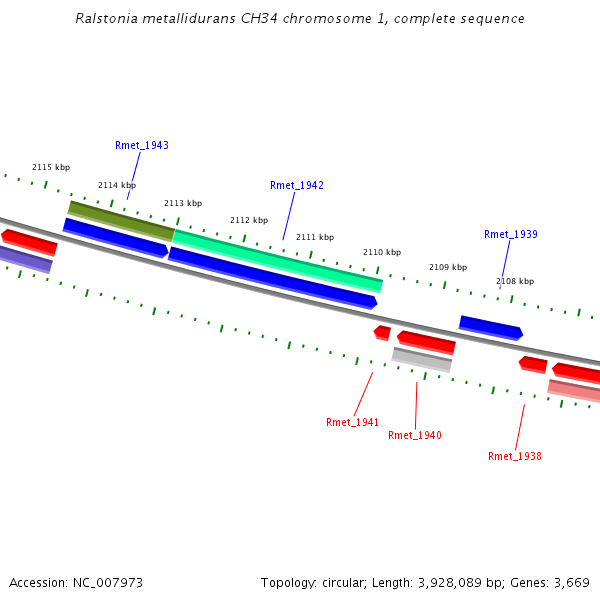 Ralstonia metallidurans CH34 chromosome 1, complete sequence

Rmet_1943

2115 kbp

2114 kbp

Rmet_1942

2113 kbp

2112 kbp

2111 kbp

Rmet_1939

2110 kbp

2109 kbp

2108 kbp

Rmet_1941

Rmet_1940

Rmet_1938

Accession: NC_007973

Topology: circular; Length: 3,928,089 bp; Genes: 3,669